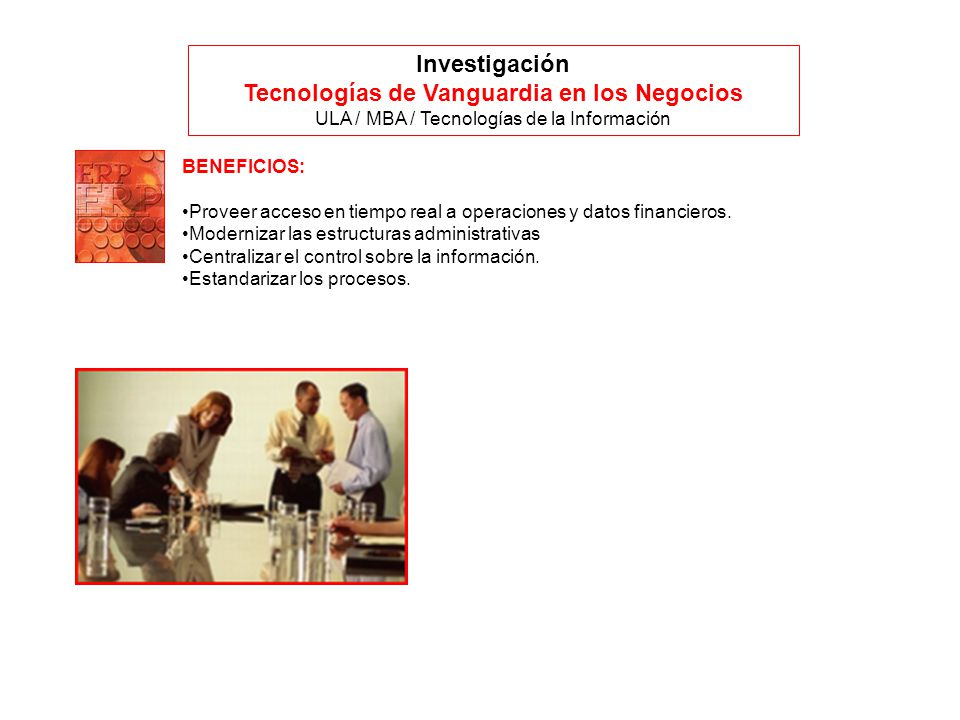 Investigación
Tecnologías de Vanguardia en los Negocios
ULA / MBA / Tecnologías de la Información

ERP
ERP

BENEFICIOS:

•Proveer acceso en tiempo real a operaciones y datos financieros.
•Modernizar las estructuras administrativas
•Centralizar el control sobre la información.
•Estandarizar los procesos.